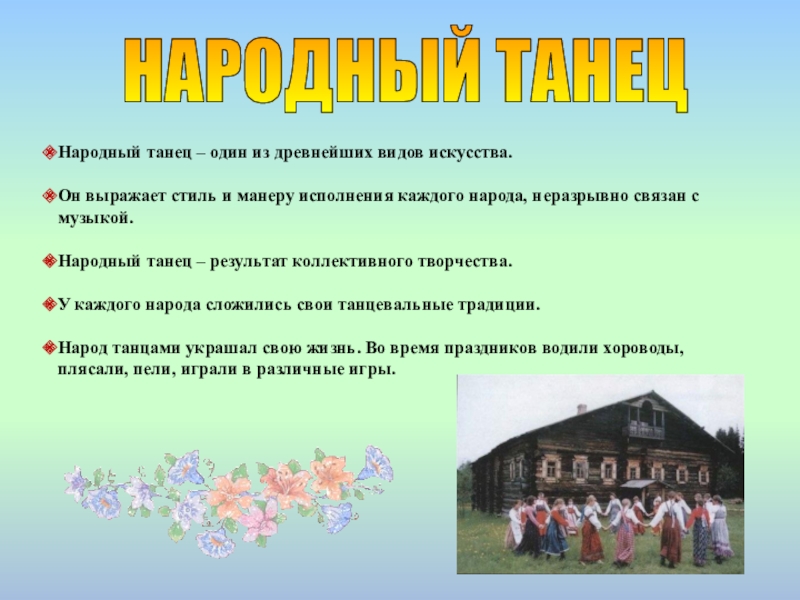 НАРОДНЫЙ ТАНЕЦ

Народный танец – один из древнейших видов искусства.

Он выражает стиль и манеру исполнения каждого народа, неразрывно связан с музыкой.

Народный танец – результат коллективного творчества.

У каждого народа сложились свои танцевальные традиции.

Народ танцами украшал свою жизнь. Во время праздников водили хороводы, плясали, пели, играли в различные игры.